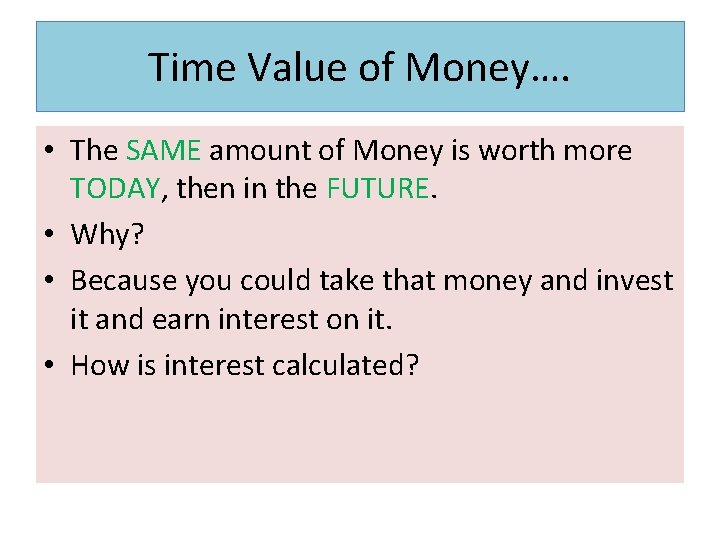 Time Value of Money….

• The SAME amount of Money is worth more TODAY, then in the FUTURE.
• Why?
• Because you could take that money and invest it and earn interest on it.
• How is interest calculated?